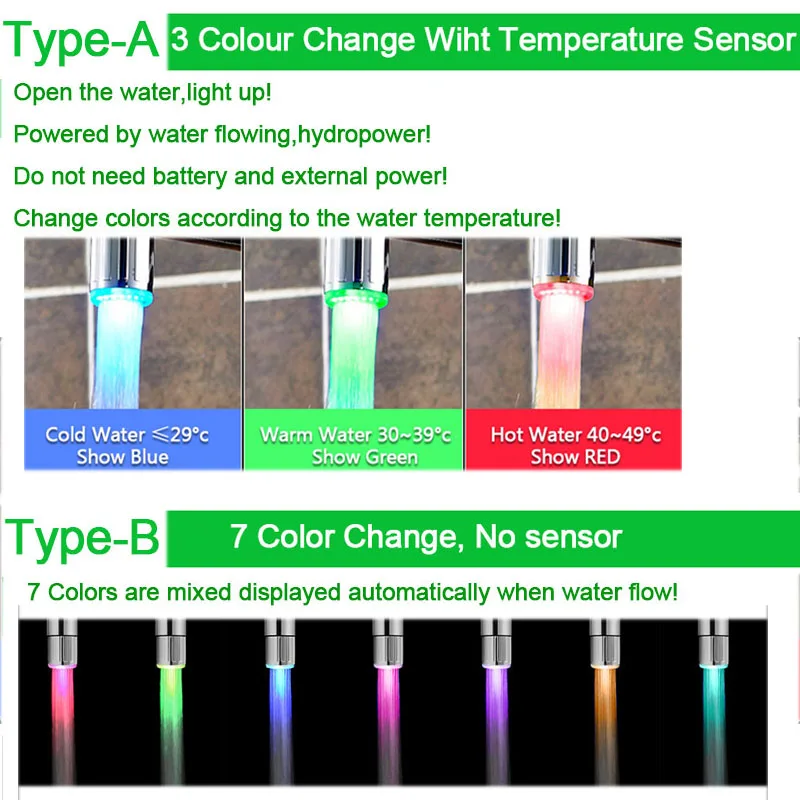 Type-A 3 Colour Change Wiht Temperature Sensor

Open the water,light up!

Powered by water flowing,hydropower!

Do not need battery and external power!

Change colors according to the water temperature!

Cold Water ≤29°c Show Blue

Warm Water 30~39°c Show Green

Hot Water 40~49°c Show RED

Type-B 7 Color Change, No sensor

7 Colors are mixed displayed automatically when water flow!